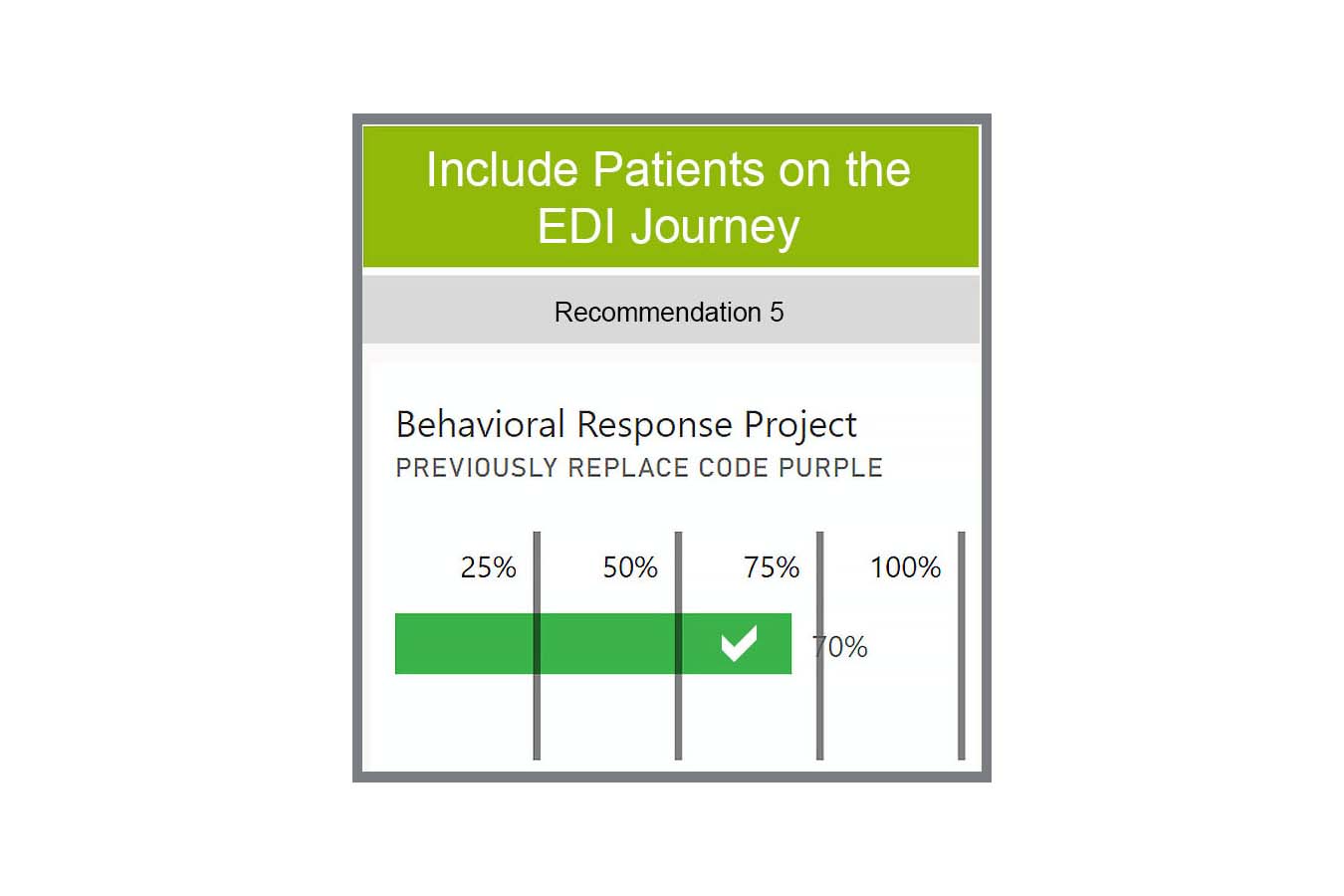 Include Patients on the EDI Journey

Recommendation 5

Behavioral Response Project
PREVIOUSLY REPLACE CODE PURPLE

25% 50% 75% 100%

70%